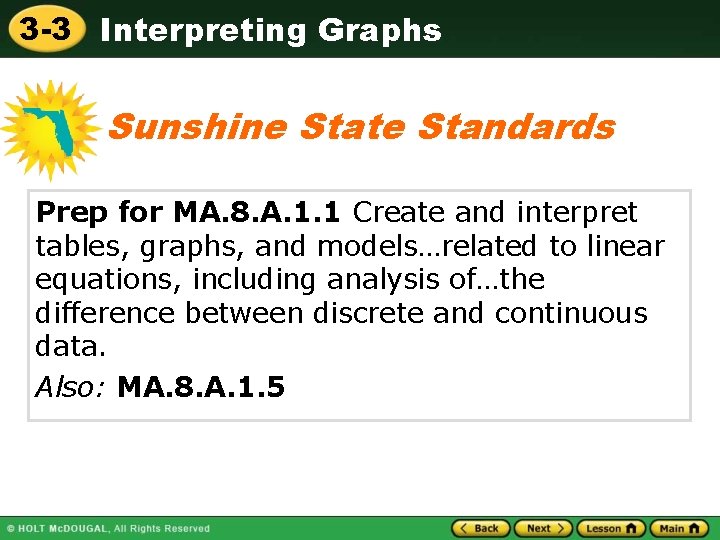 3-3 Interpreting Graphs

Sunshine State Standards

Prep for MA.8.A.1.1 Create and interpret tables, graphs, and models…related to linear equations, including analysis of…the difference between discrete and continuous data.

Also: MA.8.A.1.5

© HOLT McDOUGAL, All Rights Reserved

Back Next Lesson Main